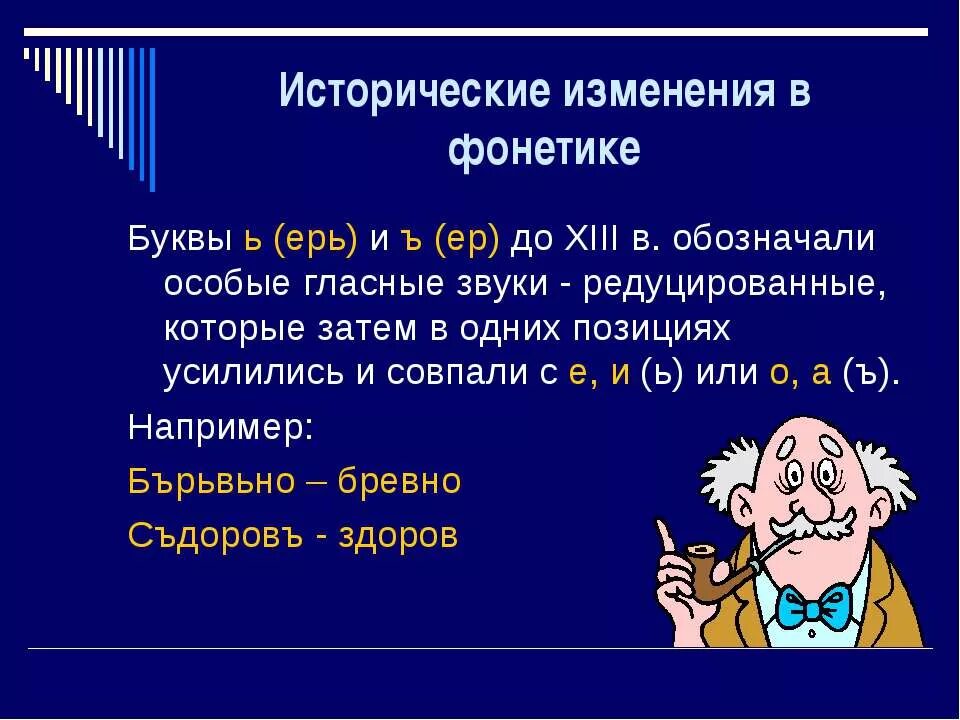 Исторические изменения в фонетике

Буквы ь (ерь) и ъ (ер) до XIII в. обозначали особые гласные звуки - редуцированные, которые затем в одних позициях усилились и совпали с е, и (ь) или о, а (ъ).

Например:

Бърьвьно – бревно

Съдоровъ - здоров